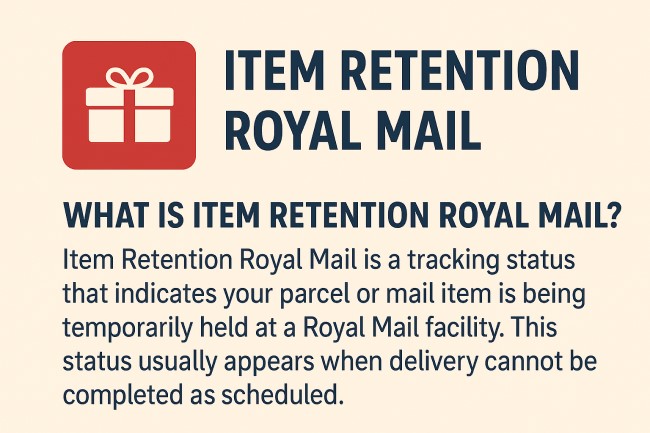 ITEM RETENTION ROYAL MAIL

WHAT IS ITEM RETENTION ROYAL MAIL?

Item Retention Royal Mail is a tracking status that indicates your parcel or mail item is being temporarily held at a Royal Mail facility. This status usually appears when delivery cannot be completed as scheduled.